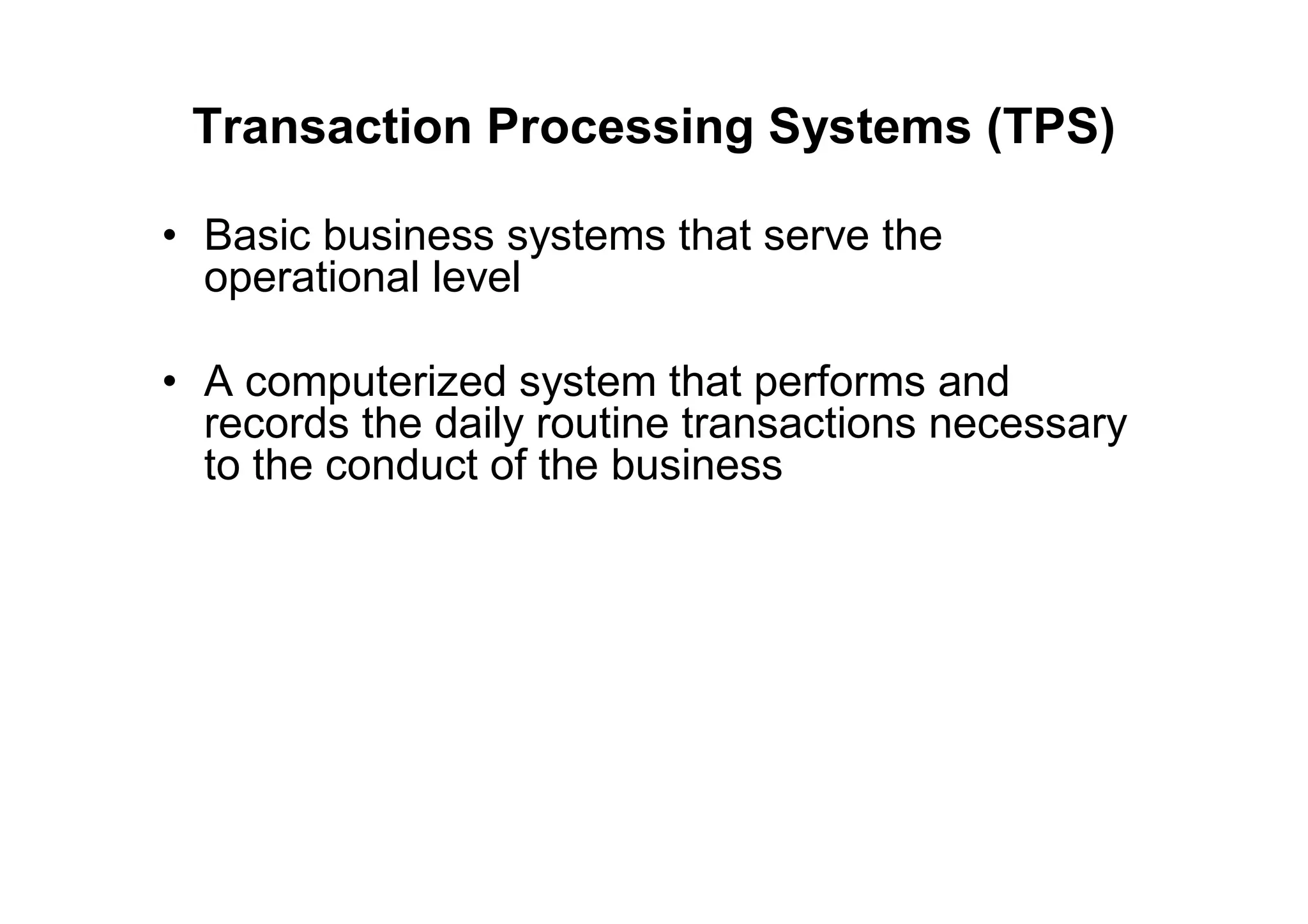 Transaction Processing Systems (TPS)

• Basic business systems that serve the operational level

• A computerized system that performs and records the daily routine transactions necessary to the conduct of the business